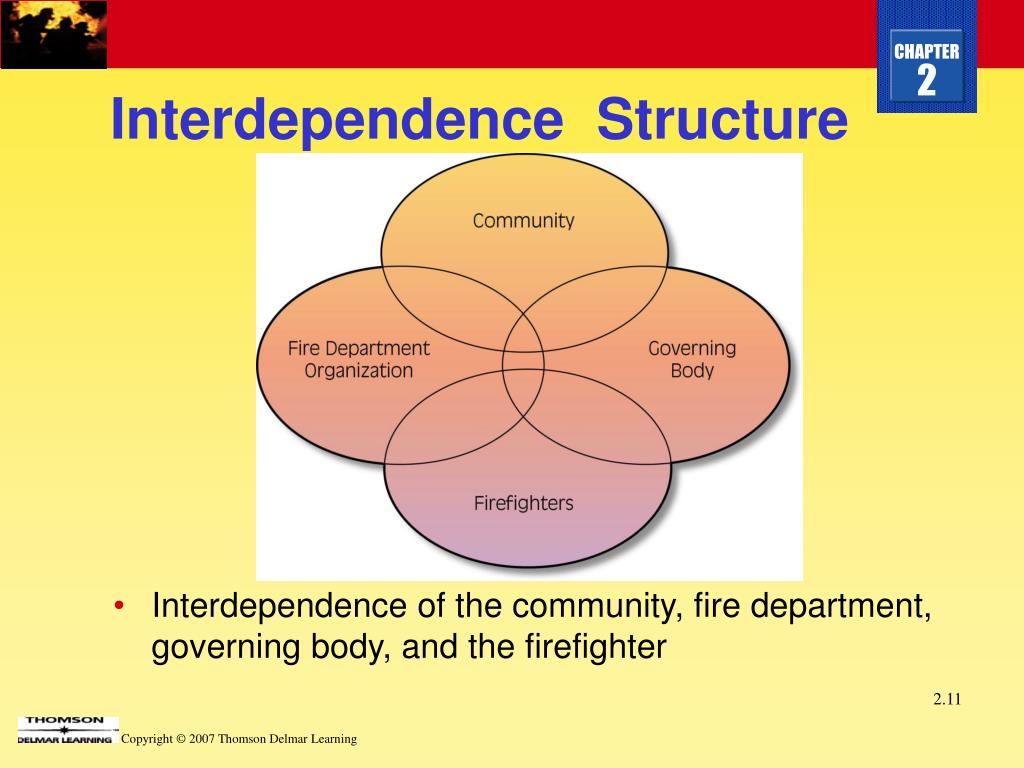 CHAPTER
2

Interdependence Structure

Community

Fire Department Organization

Governing Body

Firefighters

• Interdependence of the community, fire department, governing body, and the firefighter

2.11

THOMSON
DELMAR LEARNING

Copyright © 2007 Thomson Delmar Learning